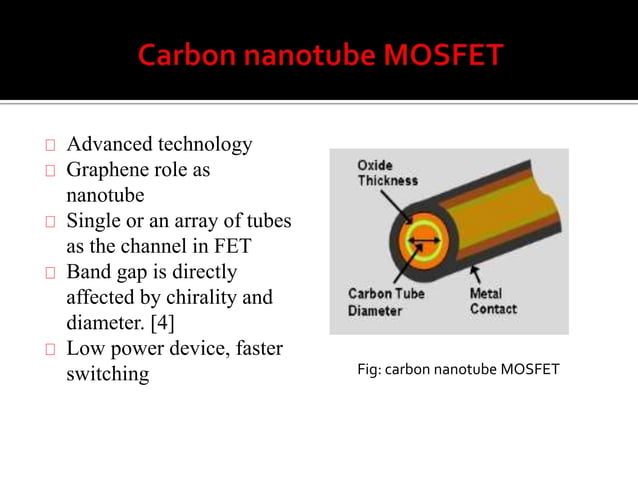 Carbon nanotube MOSFET

□ Advanced technology
□ Graphene role as nanotube
□ Single or an array of tubes as the channel in FET
□ Band gap is directly affected by chirality and diameter. [4]
□ Low power device, faster switching

Oxide Thickness

Carbon Tube Diameter

Metal Contact

Fig: carbon nanotube MOSFET